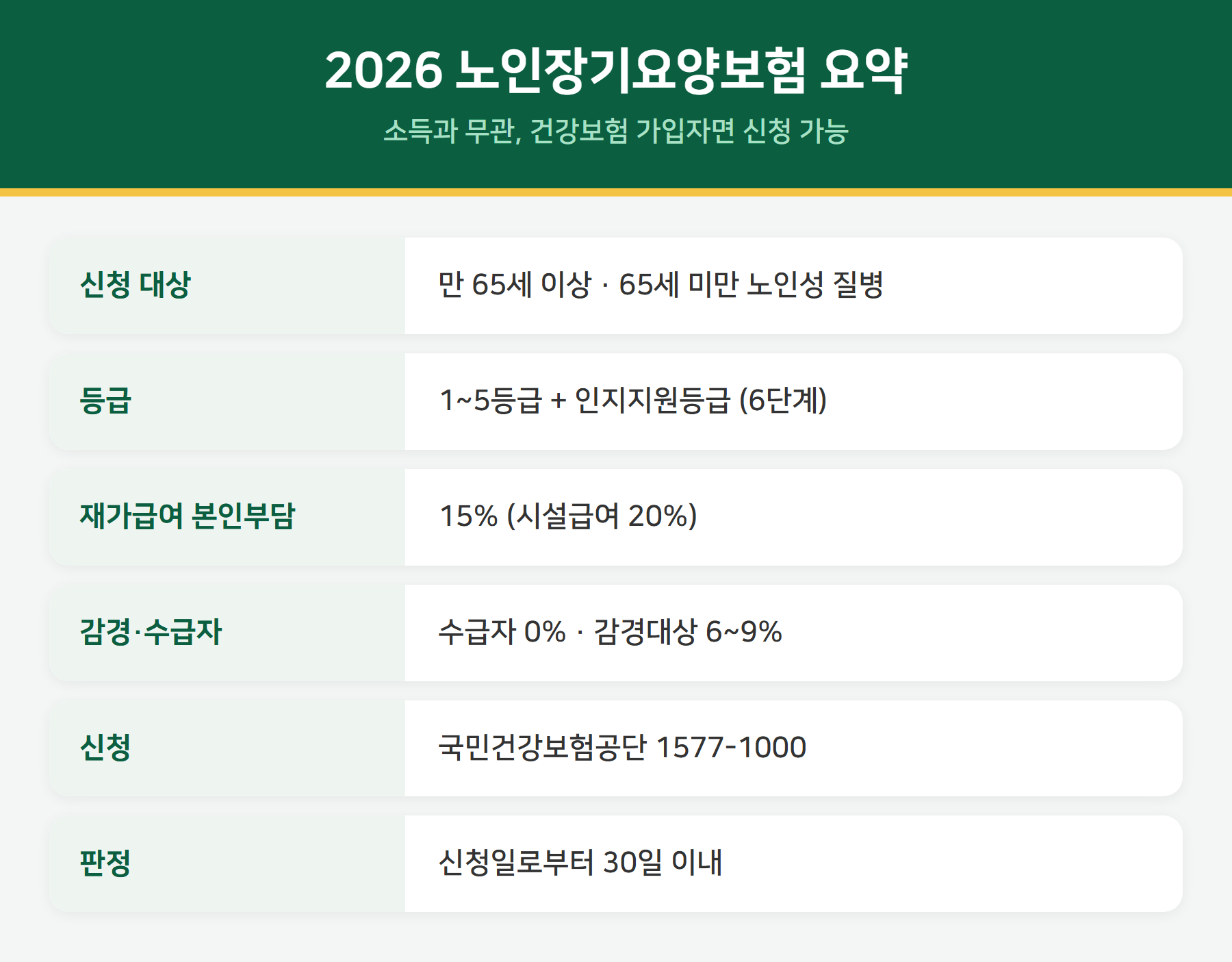 2026 노인장기요양보험 요약

소득과 무관, 건강보험 가입자면 신청 가능

| 신청 대상 | 만 65세 이상 · 65세 미만 노인성 질병 |
|---|---|
| 등급 | 1~5등급 + 인지지원등급 (6단계) |
| 재가급여 본인부담 | 15% (시설급여 20%) |
| 감경·수급자 | 수급자 0% · 감경대상 6~9% |
| 신청 | 국민건강보험공단 1577-1000 |
| 판정 | 신청일로부터 30일 이내 |